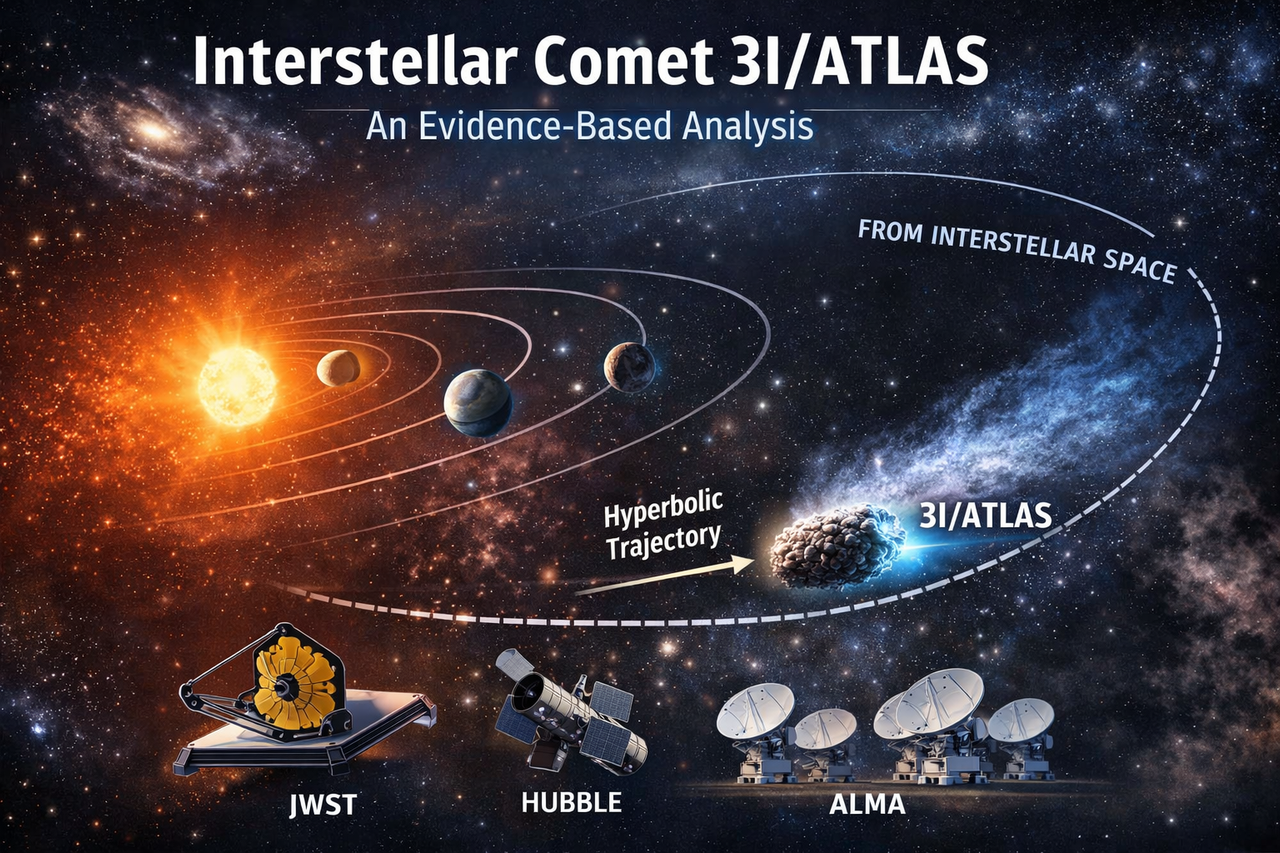 Interstellar Comet 3I/ATLAS

An Evidence-Based Analysis

FROM INTERSTELLAR SPACE

Hyperbolic Trajectory

3I/ATLAS

JWST

HUBBLE

ALMA